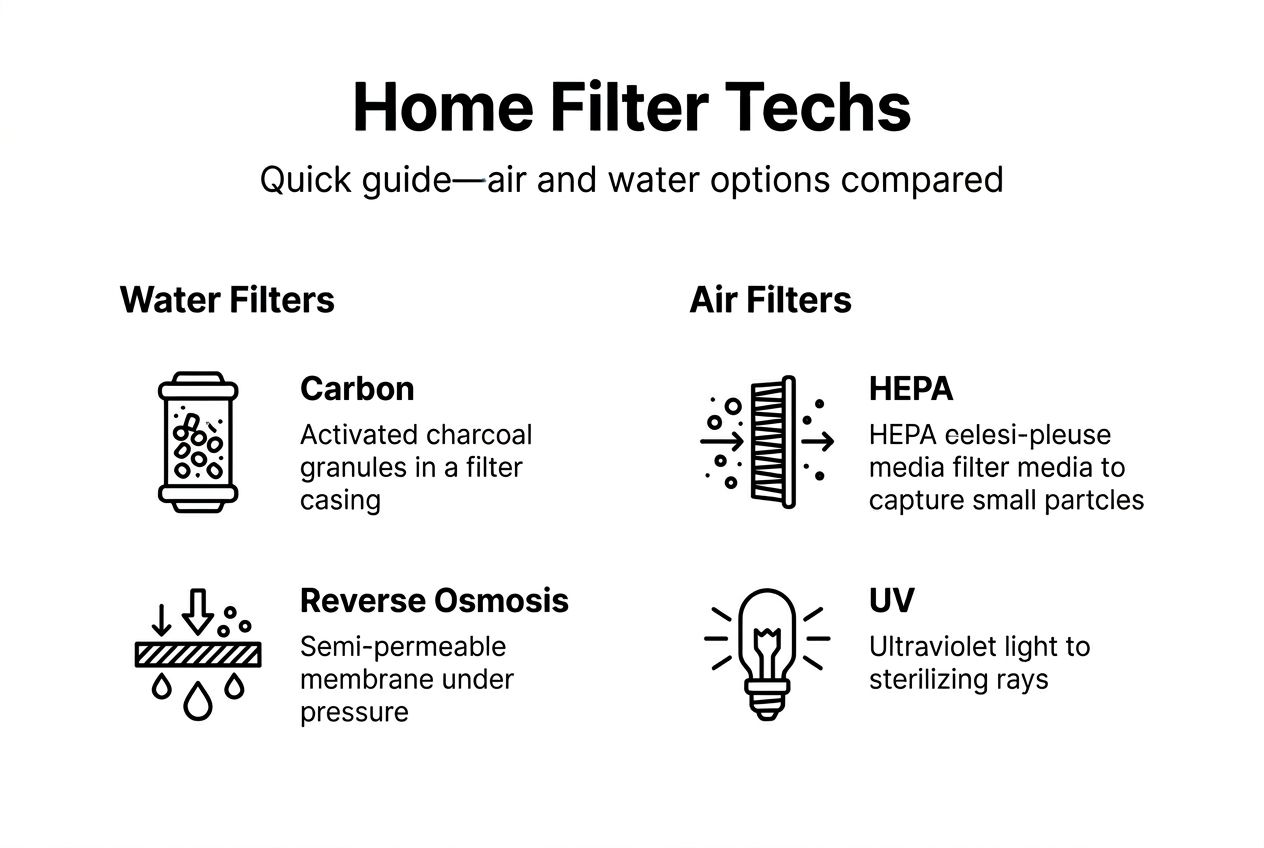 Home Filter Techs

Quick guide—air and water options compared

Water Filters

Carbon

Activated charcoal granules in a filter casing

Reverse Osmosis

Semi-permeable membrane under pressure

Air Filters

HEPA

HEPA eelesi-pleuse media filter media to capture small partcles

UV

Ultraviolet light to sterilizing rays